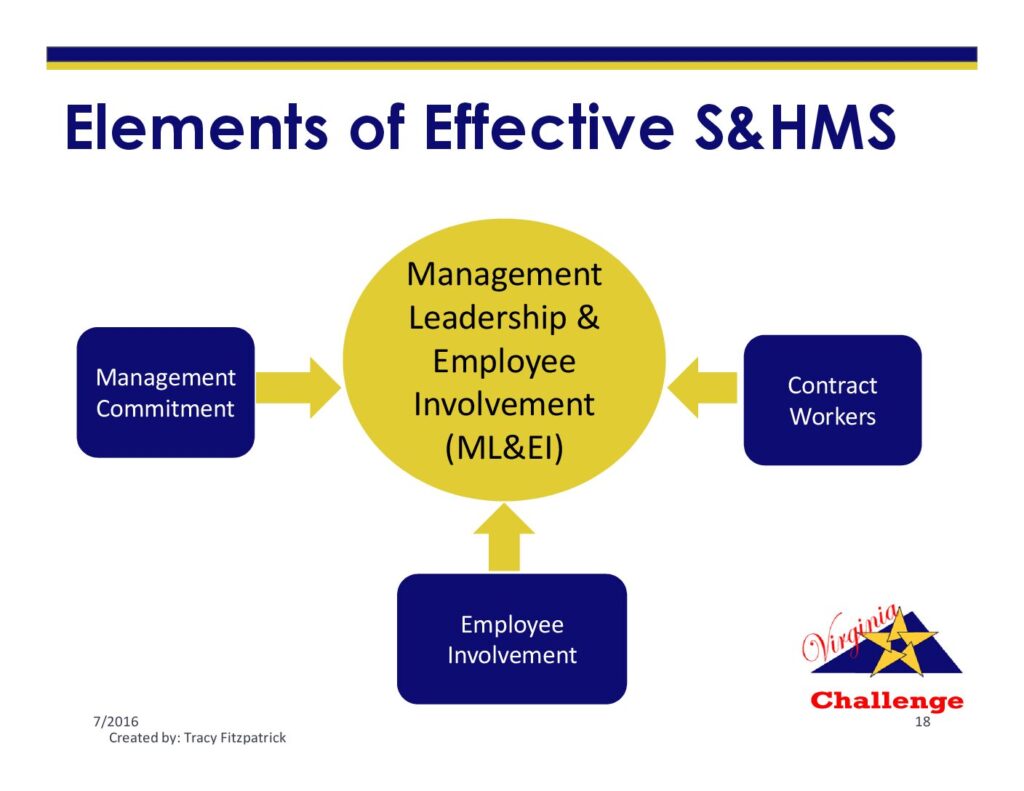 Elements of Effective S&HMS

Management Commitment

Management Leadership & Employee Involvement (ML&EI)

Contract Workers

Employee Involvement

Virginia

Challenge

7/2016
Created by: Tracy Fitzpatrick

18